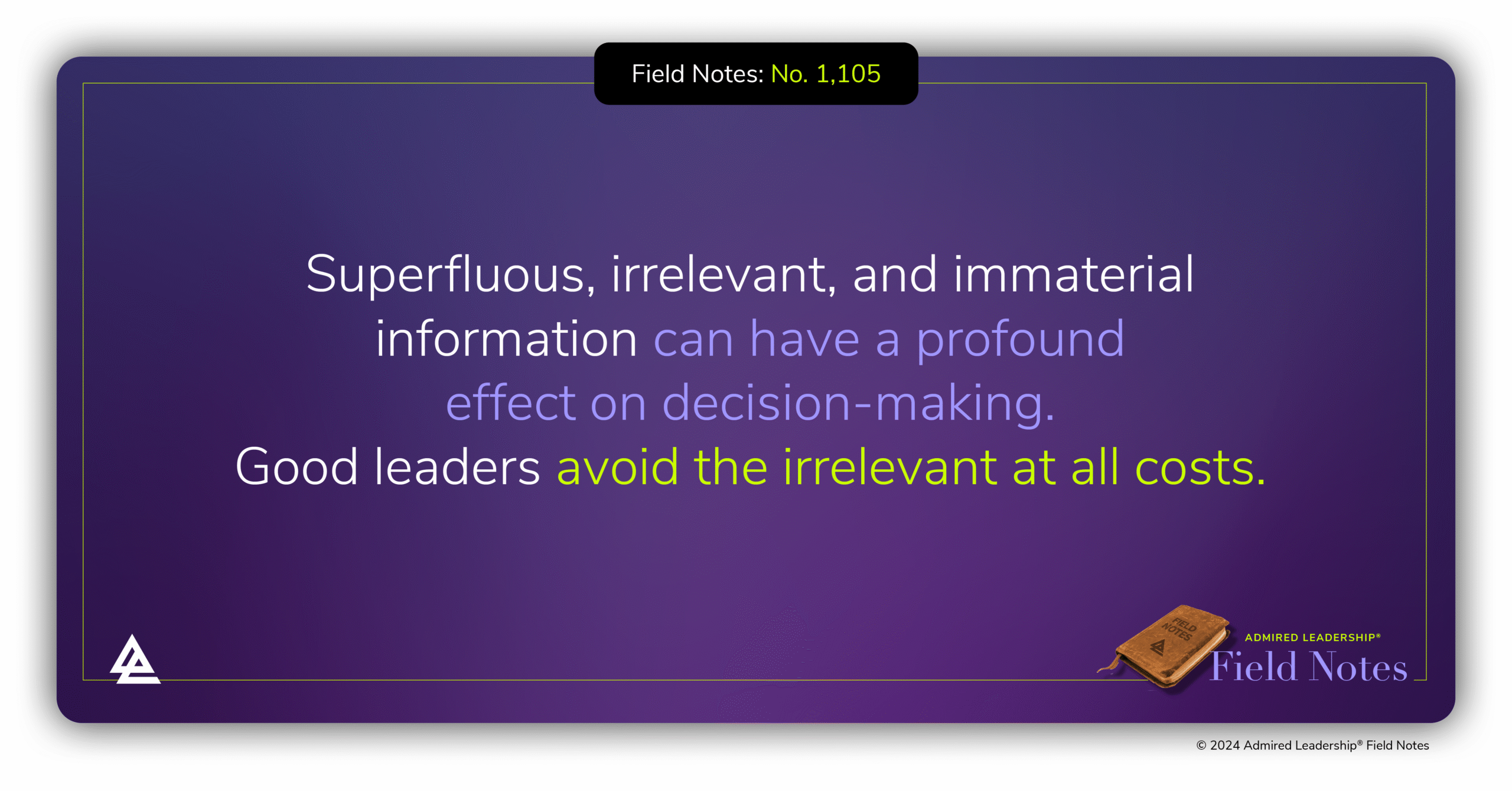 Field Notes: No. 1,105

Superfluous, irrelevant, and immaterial information can have a profound effect on decision-making. Good leaders avoid the irrelevant at all costs.

FIELD NOTES

ADMIRED LEADERSHIP®
Field Notes

© 2024 Admired Leadership® Field Notes